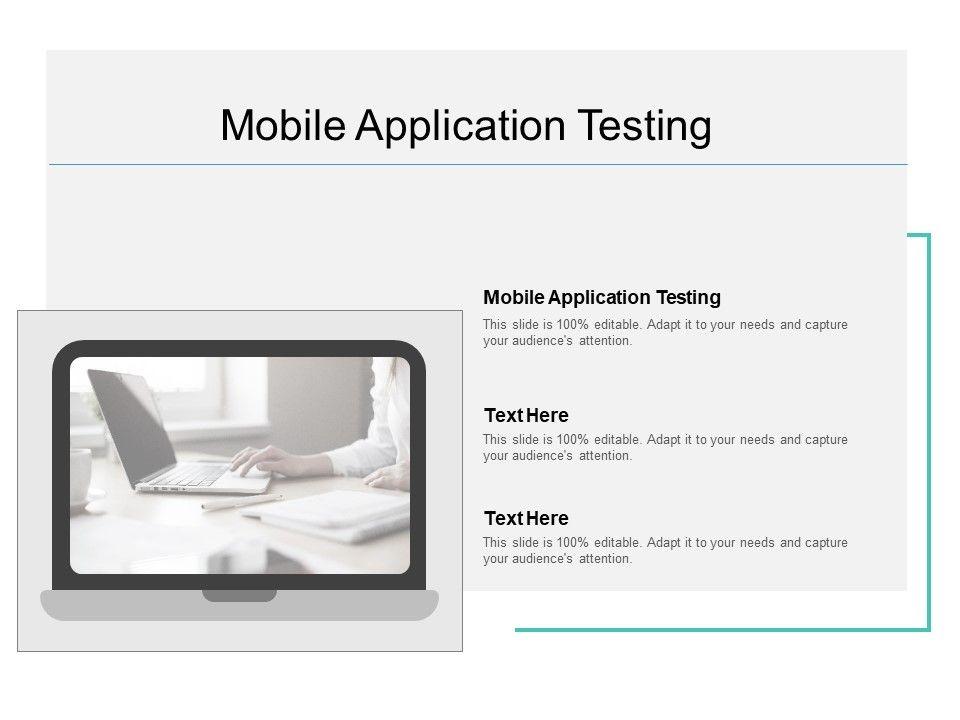 Mobile Application Testing

Mobile Application Testing

This slide is 100% editable. Adapt it to your needs and capture your audience's attention.

Text Here

This slide is 100% editable. Adapt it to your needs and capture your audience's attention.

Text Here

This slide is 100% editable. Adapt it to your needs and capture your audience's attention.